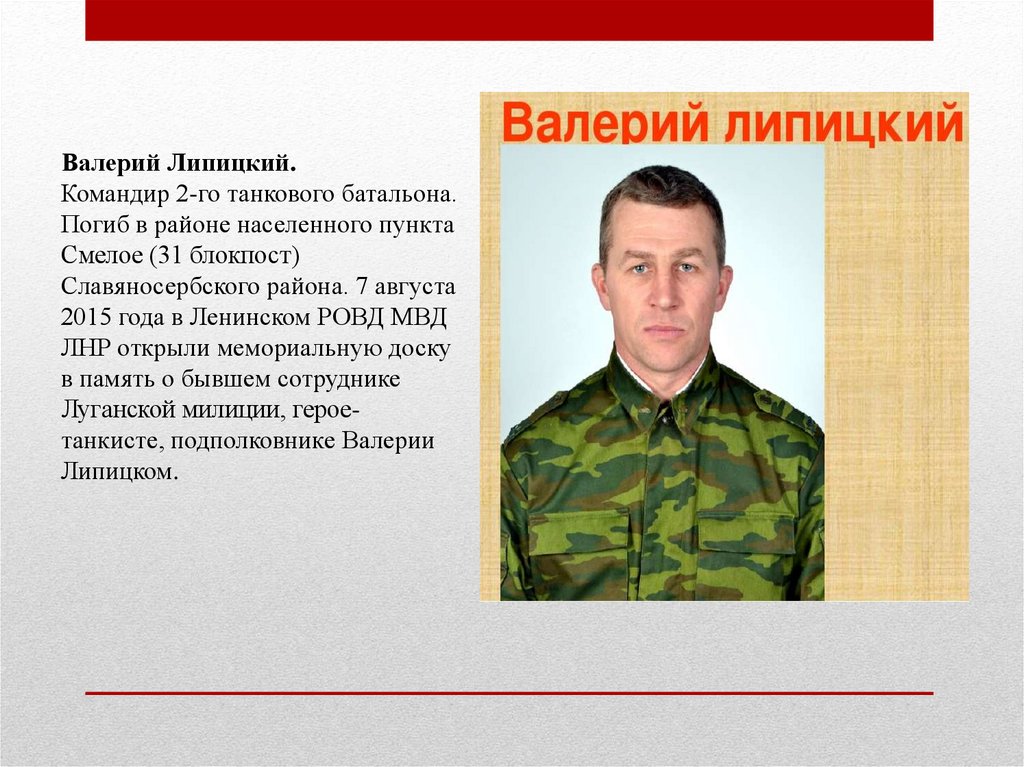 Валерий Липицкий.
Командир 2-го танкового батальона. Погиб в районе населенного пункта Смелое (31 блокпост) Славяносербского района. 7 августа 2015 года в Ленинском РОВД МВД ЛНР открыли мемориальную доску в память о бывшем сотруднике Луганской милиции, герое-танкисте, подполковнике Валерии Липицком.

Валерий липицкий